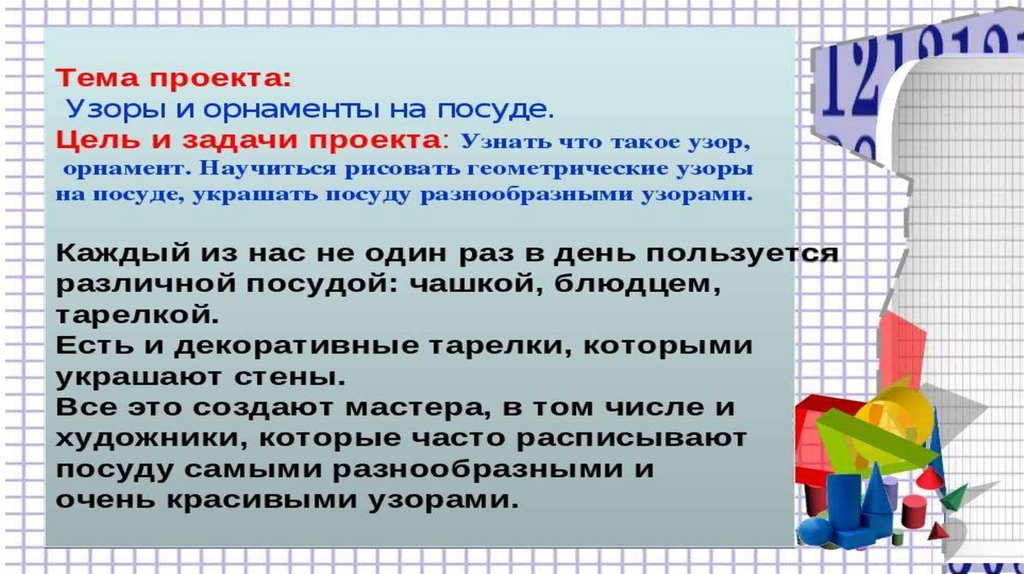 Тема проекта:
Узоры и орнаменты на посуде.
Цель и задачи проекта: Узнать что такое узор, орнамент. Научиться рисовать геометрические узоры на посуде, украшать посуду разнообразными узорами.

Каждый из нас не один раз в день пользуется различной посудой: чашкой, блюдцем, тарелкой.
Есть и декоративные тарелки, которыми украшают стены.
Все это создают мастера, в том числе и художники, которые часто расписывают посуду самыми разнообразными и очень красивыми узорами.

1219191